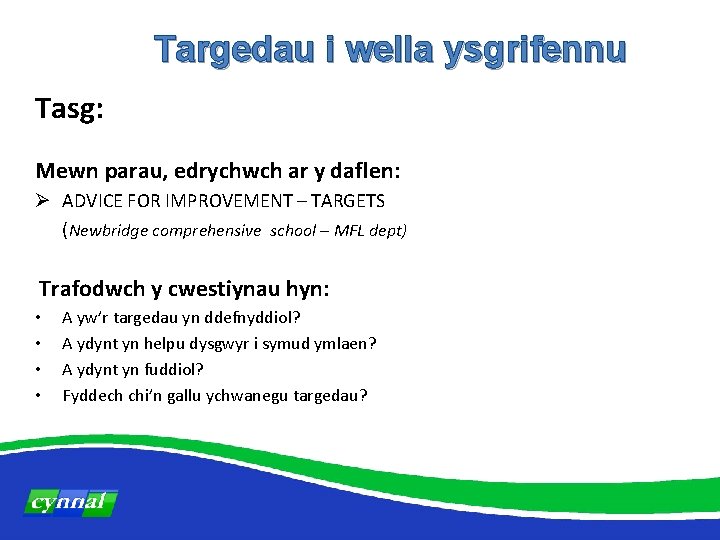 Targedau i wella ysgrifennu

Tasg:

Mewn parau, edrychwch ar y daflen:

➢ ADVICE FOR IMPROVEMENT – TARGETS (Newbridge comprehensive school – MFL dept)

Trafodwch y cwestiynau hyn:

• A yw'r targedau yn ddefnyddiol?
• A ydynt yn helpu dysgwyr i symud ymlaen?
• A ydynt yn fuddiol?
• Fyddech chi'n gallu ychwanegu targedau?

cynnal